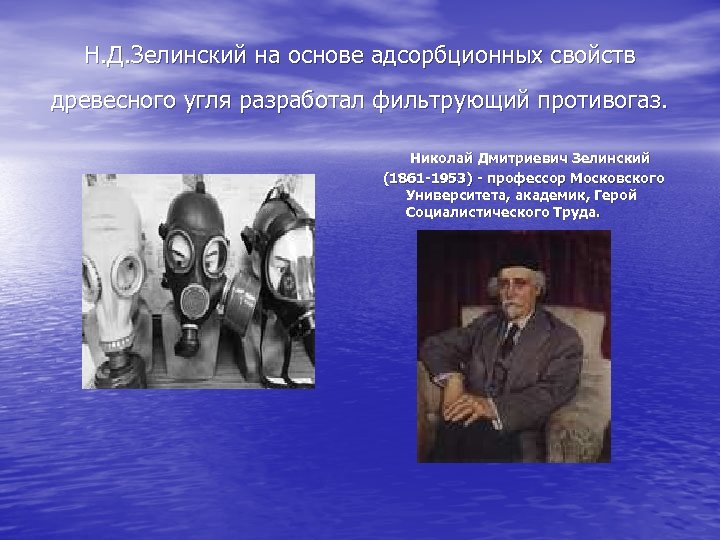 Н.Д.Зелинский на основе адсорбционных свойств древесного угля разработал фильтрующий противогаз.

Николай Дмитриевич Зелинский (1861-1953) - профессор Московского Университета, академик, Герой Социалистического Труда.